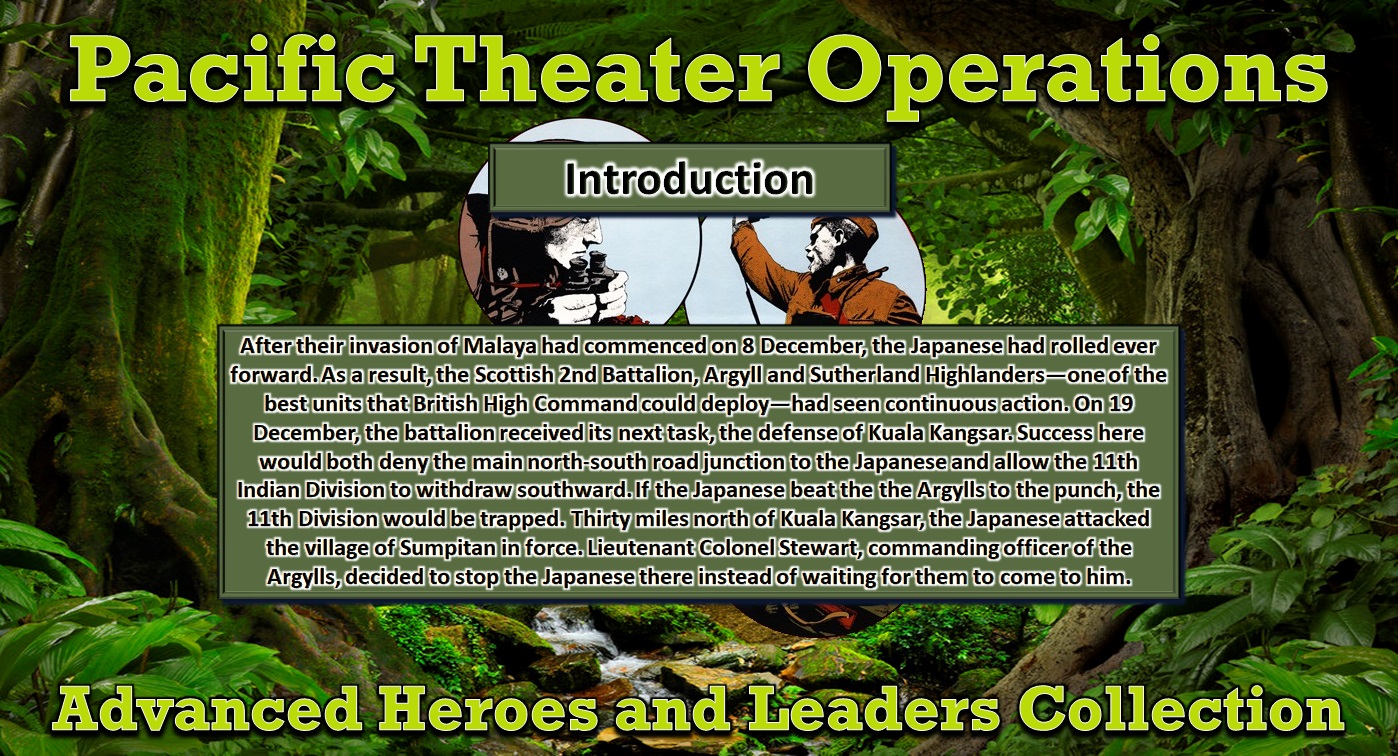 Pacific Theater Operations

Introduction

After their invasion of Malaya had commenced on 8 December, the Japanese had rolled ever forward. As a result, the Scottish 2nd Battalion, Argyll and Sutherland Highlanders—one of the best units that British High Command could deploy—had seen continuous action. On 19 December, the battalion received its next task, the defense of Kuala Kangsar. Success here would both deny the main north-south road junction to the Japanese and allow the 11th Indian Division to withdraw southward. If the Japanese beat the the Argylls to the punch, the 11th Division would be trapped. Thirty miles north of Kuala Kangsar, the Japanese attacked the village of Sumpitan in force. Lieutenant Colonel Stewart, commanding officer of the Argylls, decided to stop the Japanese there instead of waiting for them to come to him.

Advanced Heroes and Leaders Collection